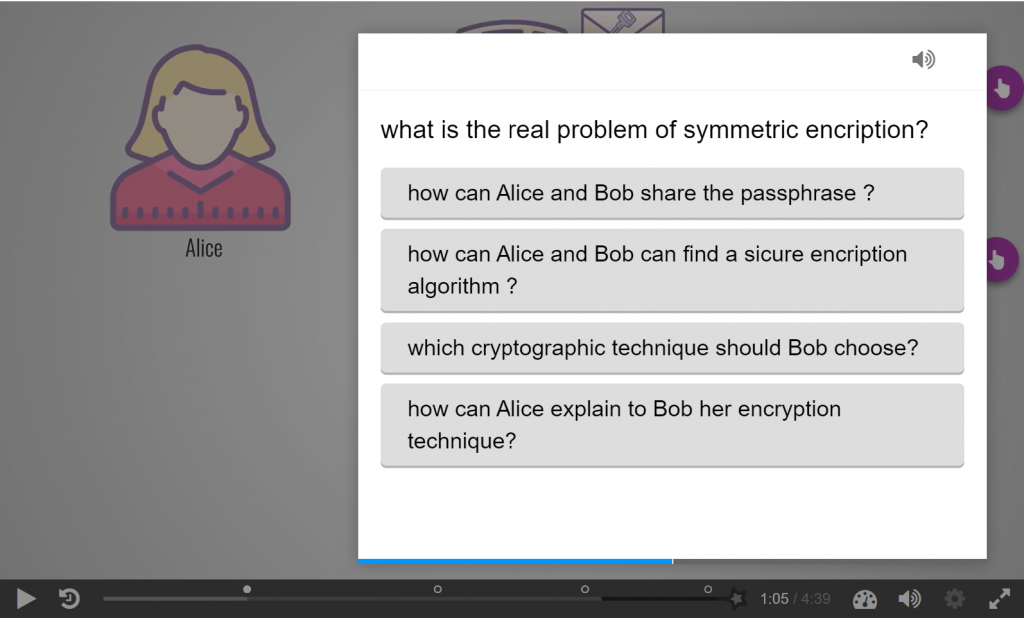 Alice

what is the real problem of symmetric encription?

how can Alice and Bob share the passphrase ?

how can Alice and Bob can find a sicure encription algorithm ?

which cryptographic technique should Bob choose?

how can Alice explain to Bob her encryption technique?

1:05 / 4:39